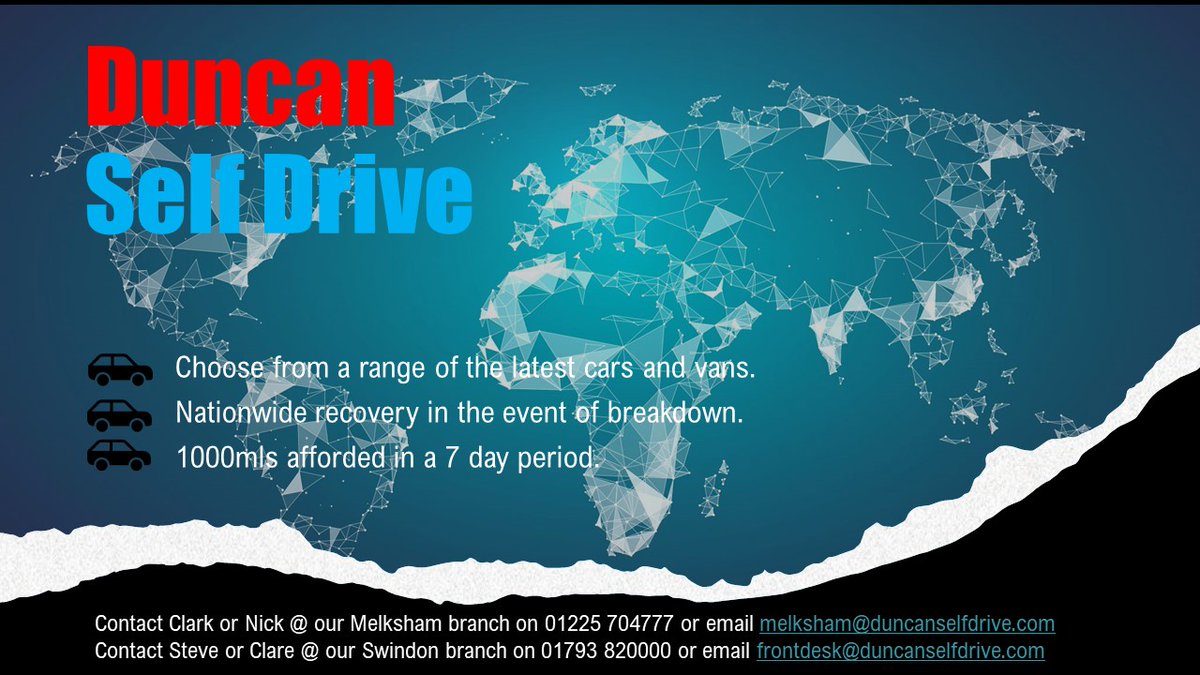 Duncan
Self Drive

Choose from a range of the latest cars and vans.
Nationwide recovery in the event of breakdown.
1000mls afforded in a 7 day period.

Contact Clark or Nick @ our Melksham branch on 01225 704777 or email melksham@duncanselfdrive.com
Contact Steve or Clare @ our Swindon branch on 01793 820000 or email frontdesk@duncanselfdrive.com